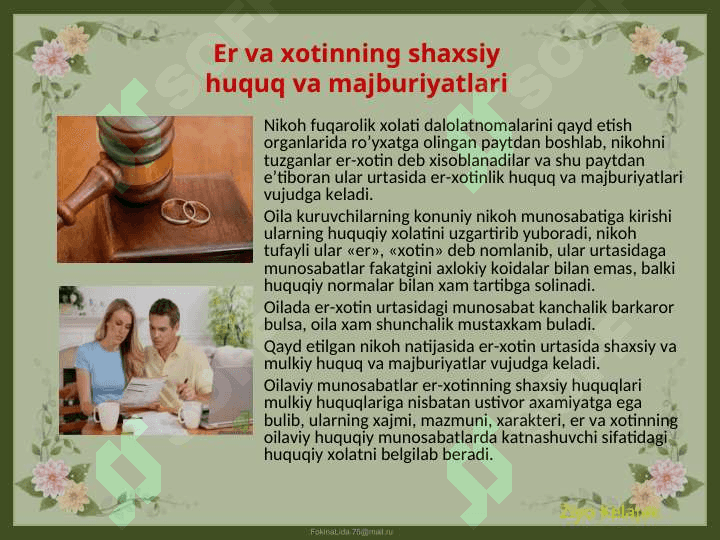 Er va xotinning shaxsiy huquq va majburiyatlari

Nikoh fuqarolik xolati dalolatnomalarini qayd etish organlarida ro'yxatga olingan paytdan boshlab, nikohni tuzganlar er-xotin deb xisoblanadilar va shu paytdan e'tiboran ular urtasida er-xotinlik huquq va majburiyatlari vujudga keladi.

Oila kuruvchilarning konuniy nikoh munosabatiga kirishi ularning huquqiy xolatini uzgartirib yuboradi, nikoh tufayli ular «er», «xotin» deb nomlanib, ular urtasidaga munosabatlar fakatgini axlokiy koidalar bilan emas, balki huquqiy normalar bilan xam tartibga solinadi.

Oilada er-xotin urtasidagi munosabat kanchalik barkaror bulsa, oila xam shunchalik mustaxkam buladi.

Qayd etilgan nikoh natijasida er-xotin urtasida shaxsiy va mulkiy huquq va majburiyatlar vujudga keladi.

Oilaviy munosabatlar er-xotinning shaxsiy huquqlari mulkiy huquqlariga nisbatan ustivor axamiyatga ega bulib, ularning xajmi, mazmuni, xarakteri, er va xotinning oilaviy huquqiy munosabatlarda katnashuvchi sifatidagi huquqiy xolatni belgilab beradi.

Ziyo kelajak

FokinaLida.75@mail.ru